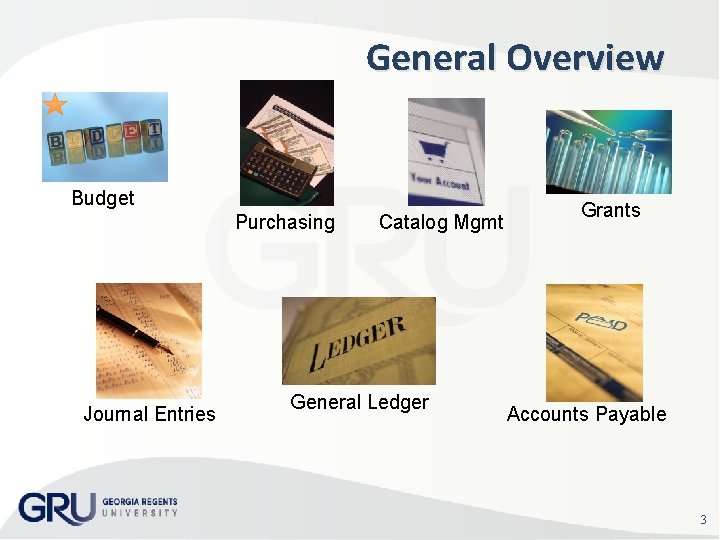 General Overview

BUDGET

Budget

Purchasing

Your Account

Catalog Mgmt

Grants

Journal Entries

LEDGER

General Ledger

PAID

Accounts Payable

GRU GEORGIA REGENTS UNIVERSITY

3